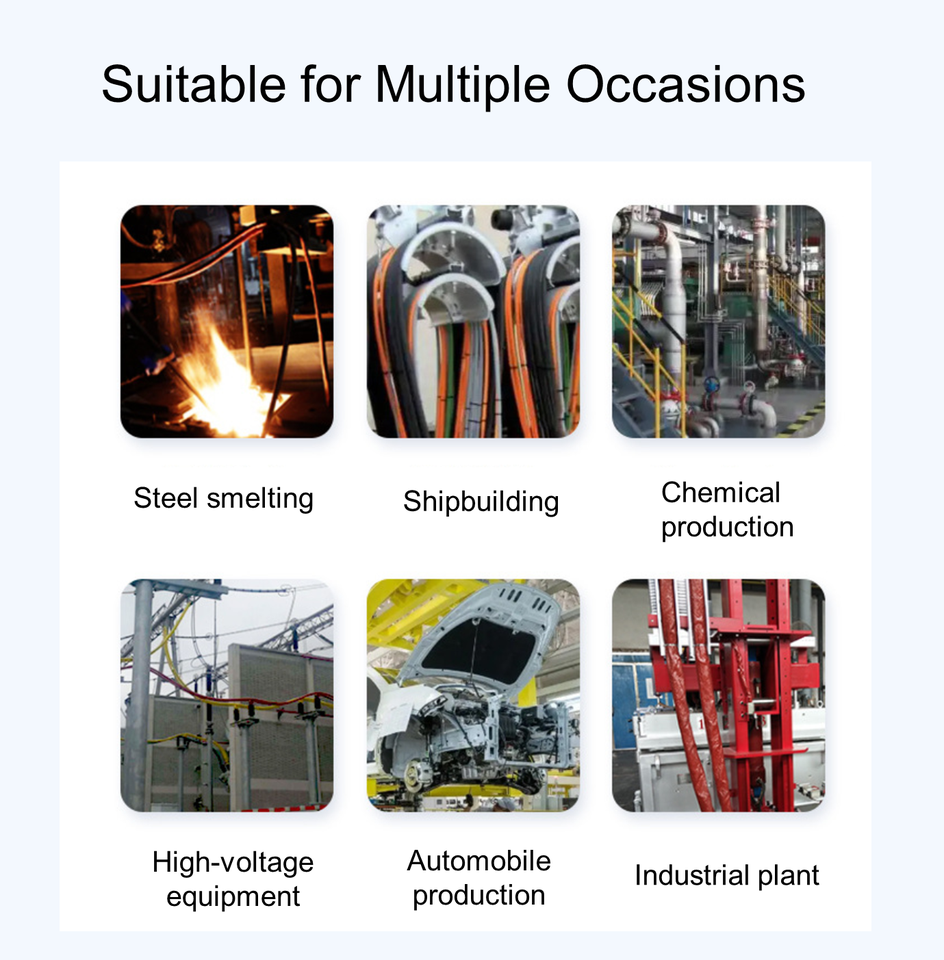 Suitable for Multiple Occasions

Steel smelting

Shipbuilding

Chemical production

High-voltage equipment

Automobile production

Industrial plant